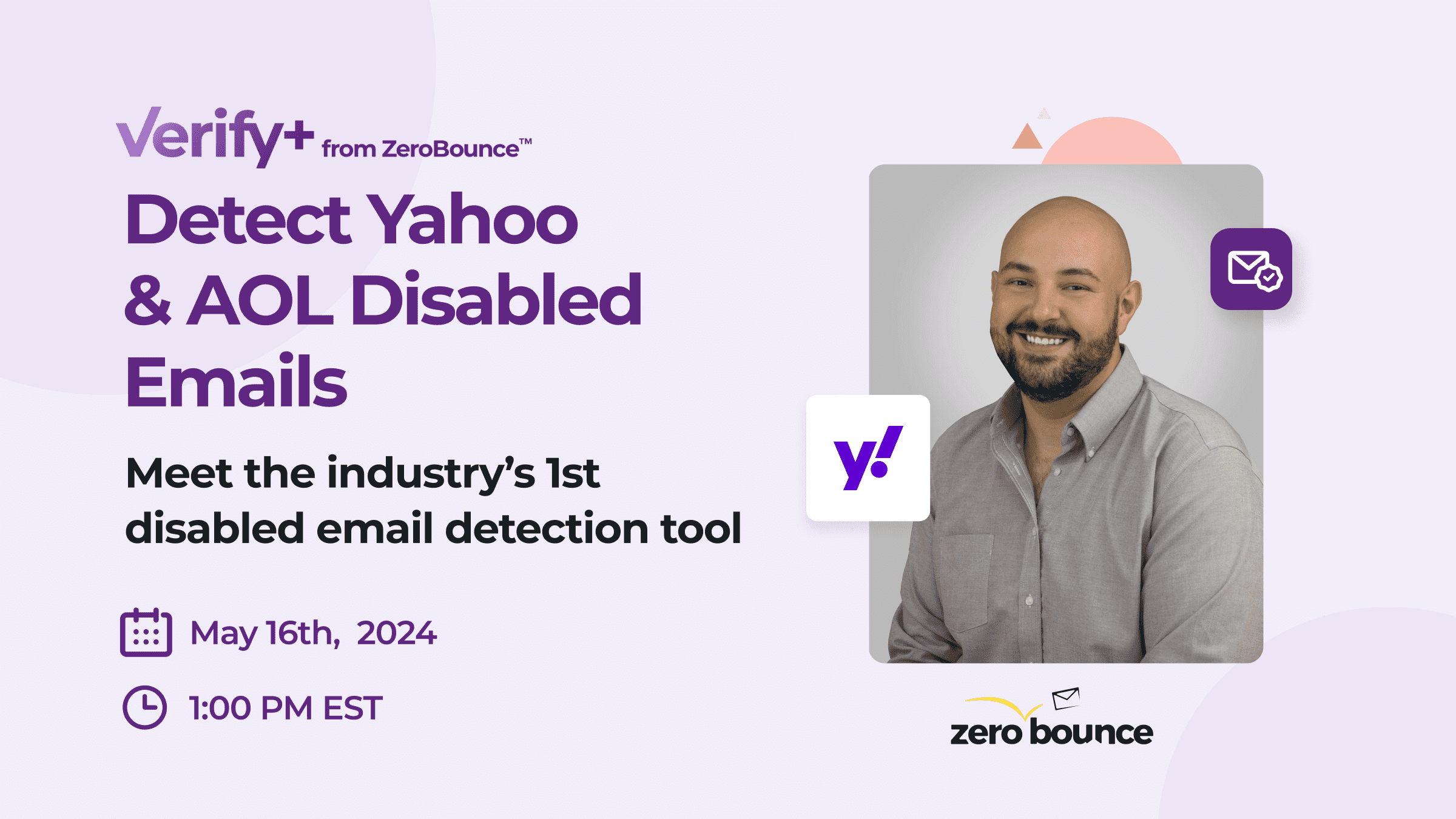 Verify+ from ZeroBounce™

Detect Yahoo & AOL Disabled Emails

Meet the industry's 1st disabled email detection tool

May 16th, 2024

1:00 PM EST

y!

zero bounce